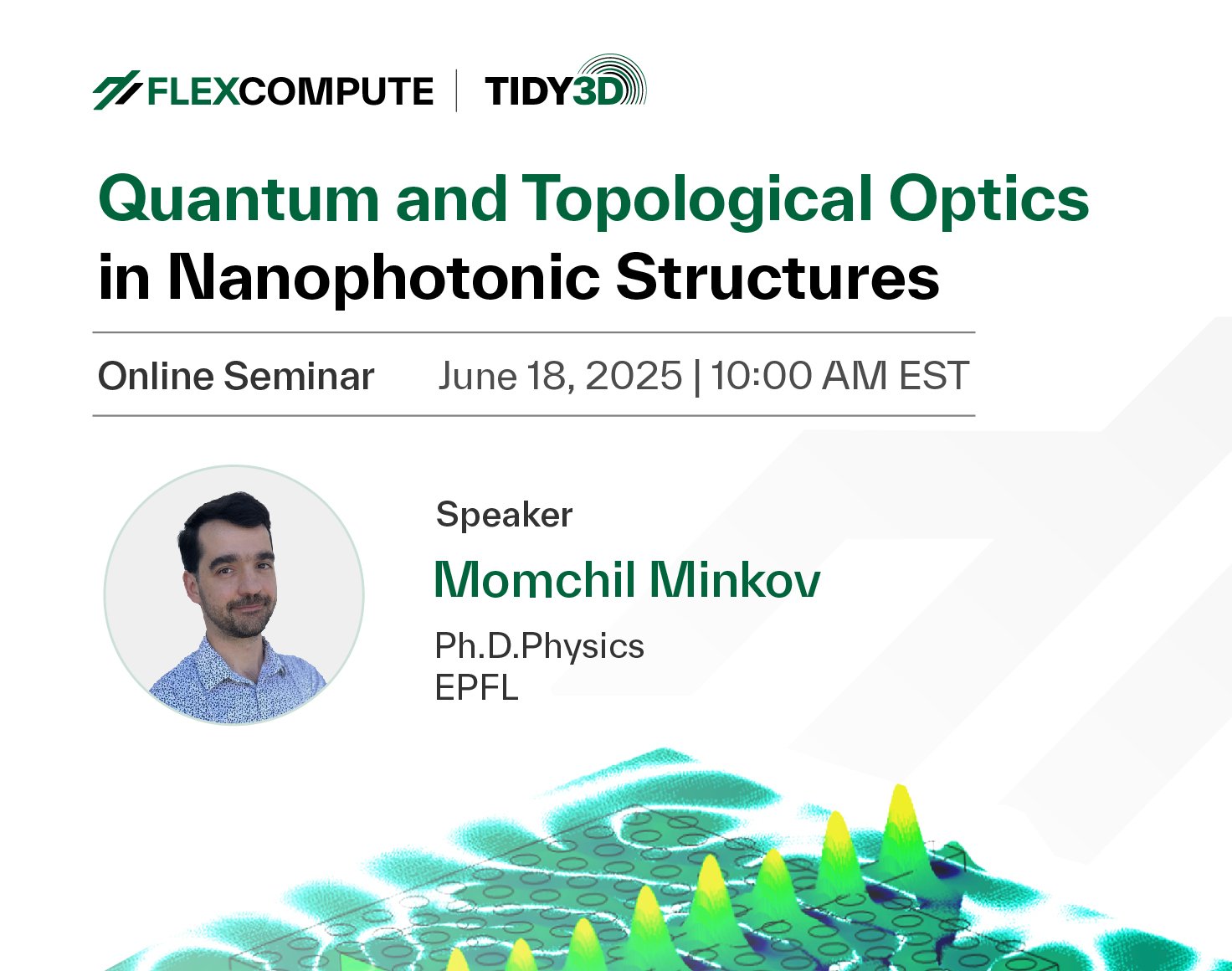 FLEXCOMPUTE | TIDY3D

Quantum and Topological Optics in Nanophotonic Structures

Online Seminar June 18, 2025 | 10:00 AM EST

Speaker

Momchil Minkov

Ph.D.Physics
EPFL